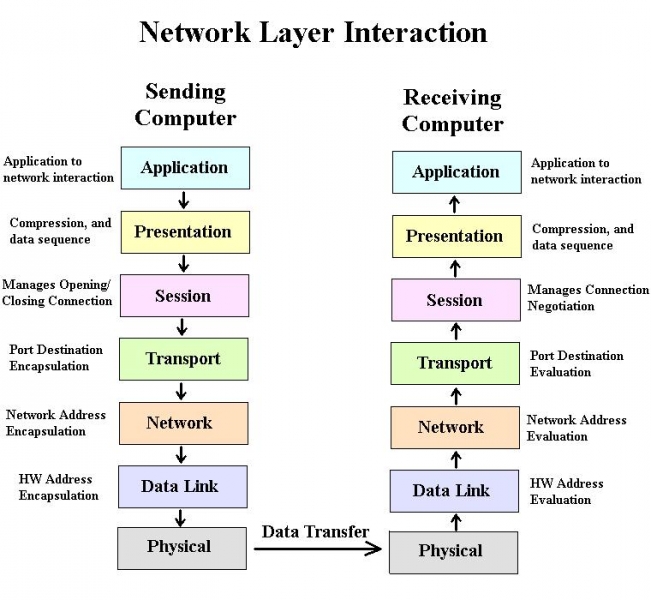 Network Layer Interaction

Sending Computer

Application to network interaction
Application

Compression, and data sequence
Presentation

Manages Opening/ Closing Connection
Session

Port Destination Encapsulation
Transport

Network Address Encapsulation
Network

HW Address Encapsulation
Data Link

Physical

Data Transfer

Receiving Computer

Application
Application to network interaction

Presentation
Compression, and data sequence

Session
Manages Connection Negotiation

Transport
Port Destination Evaluation

Network
Network Address Evaluation

Data Link
HW Address Evaluation

Physical